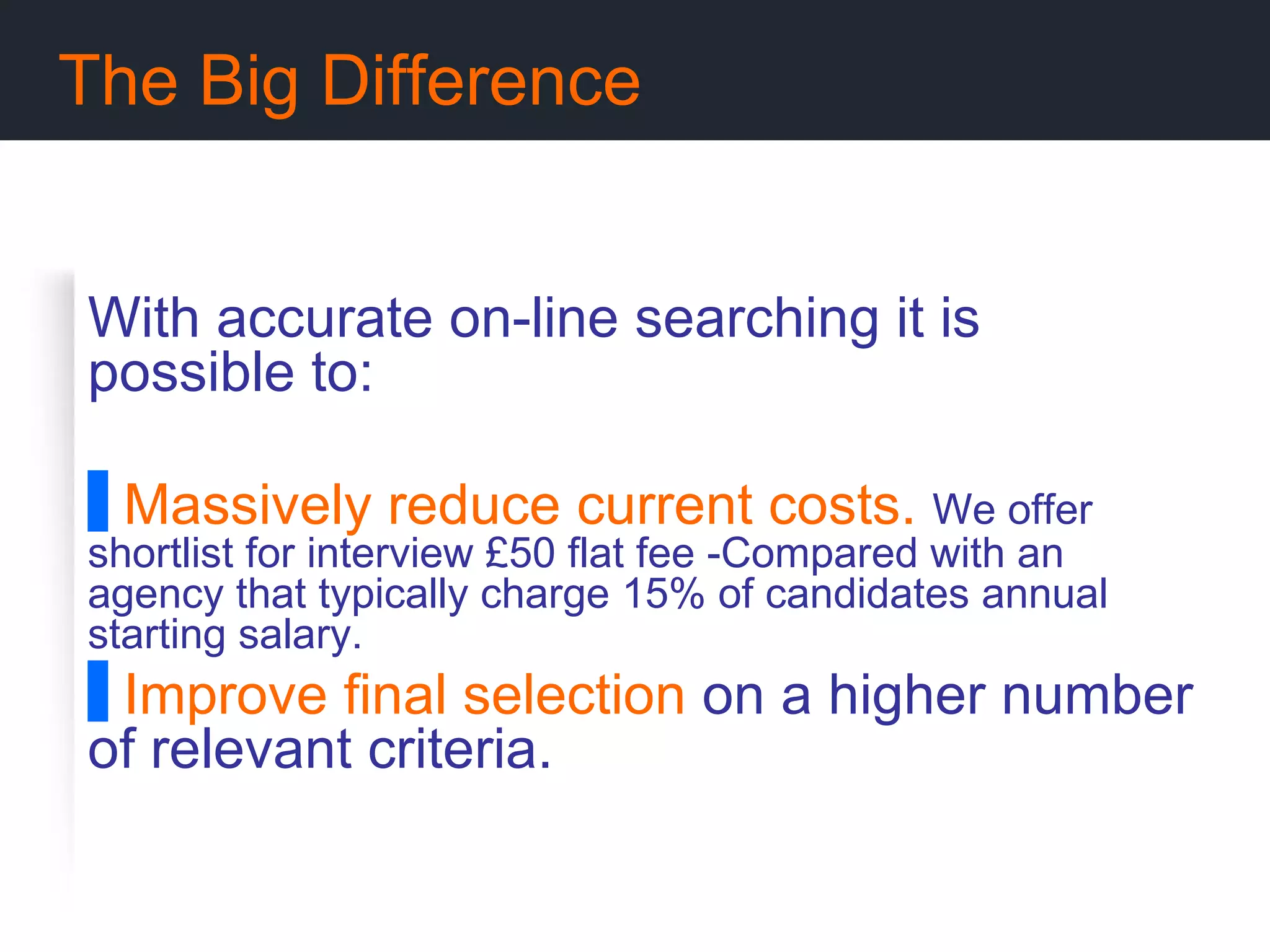 The Big Difference

With accurate on-line searching it is possible to:

Massively reduce current costs. We offer shortlist for interview £50 flat fee -Compared with an agency that typically charge 15% of candidates annual starting salary.

Improve final selection on a higher number of relevant criteria.